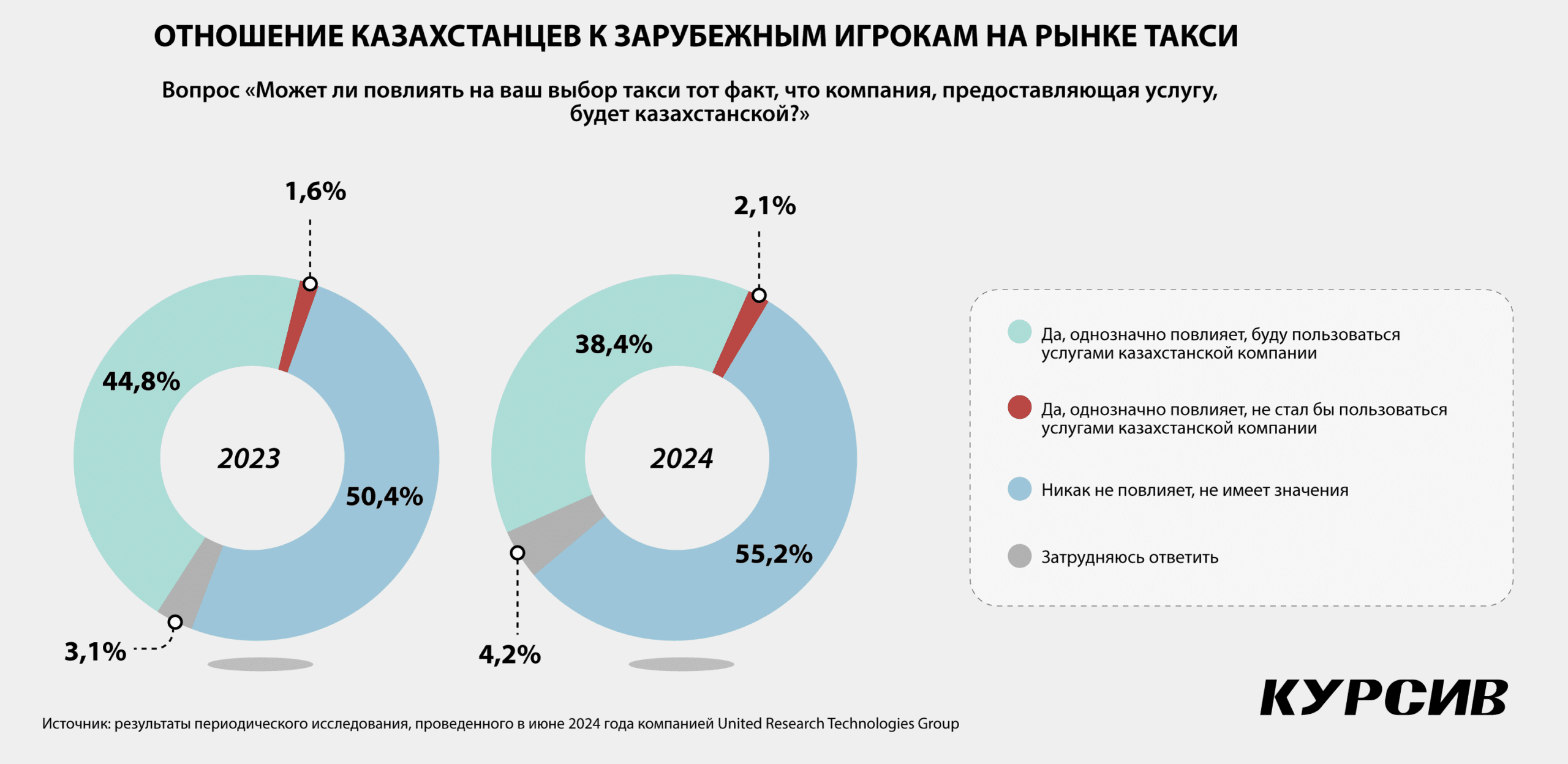 ОТНОШЕНИЕ КАЗАХСТАНЦЕВ К ЗАРУБЕЖНЫМ ИГРОКАМ НА РЫНКЕ ТАКСИ

Вопрос «Может ли повлиять на ваш выбор такси тот факт, что компания, предоставляющая услугу, будет казахстанской?»

1,6%

44,8%

2023

50,4%

3,1%

2,1%

38,4%

2024

55,2%

4,2%

Да, однозначно повлияет, буду пользоваться услугами казахстанской компании

Да, однозначно повлияет, не стал бы пользоваться услугами казахстанской компании

Никак не повлияет, не имеет значения

Затрудняюсь ответить

КУРСИВ

Источник: результаты периодического исследования, проведенного в июне 2024 года компанией United Research Technologies Group